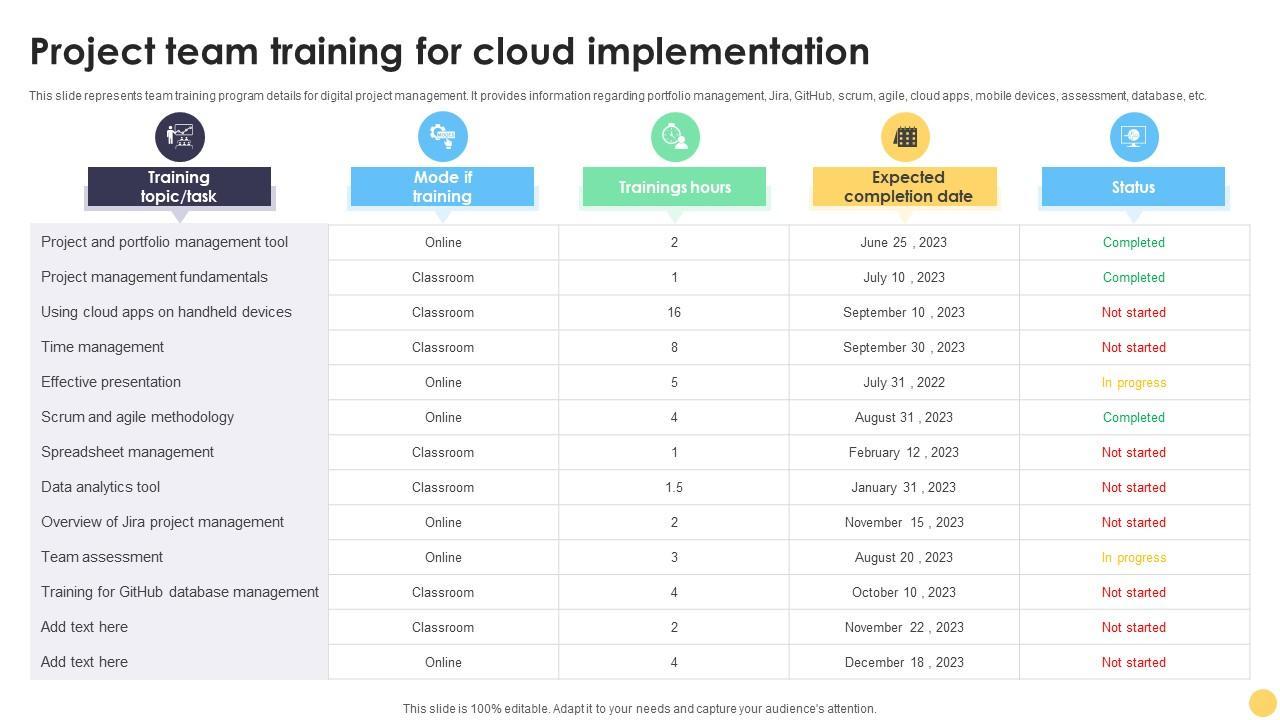 Project team training for cloud implementation

This slide represents team training program details for digital project management. It provides information regarding portfolio management, Jira, GitHub, scrum, agile, cloud apps, mobile devices, assessment, database, etc.

| Training topic/task | Mode if training | Trainings hours | Expected completion date | Status |
|---|---|---|---|---|
| Project and portfolio management tool | Online | 2 | June 25 , 2023 | Completed |
| Project management fundamentals | Classroom | 1 | July 10 , 2023 | Completed |
| Using cloud apps on handheld devices | Classroom | 16 | September 10 , 2023 | Not started |
| Time management | Classroom | 8 | September 30 , 2023 | Not started |
| Effective presentation | Online | 5 | July 31 , 2022 | In progress |
| Scrum and agile methodology | Online | 4 | August 31 , 2023 | Completed |
| Spreadsheet management | Classroom | 1 | February 12 , 2023 | Not started |
| Data analytics tool | Classroom | 1.5 | January 31 , 2023 | Not started |
| Overview of Jira project management | Online | 2 | November 15 , 2023 | Not started |
| Team assessment | Online | 3 | August 20 , 2023 | In progress |
| Training for GitHub database management | Classroom | 4 | October 10 , 2023 | Not started |
| Add text here | Classroom | 2 | November 22 , 2023 | Not started |
| Add text here | Online | 4 | December 18 , 2023 | Not started |

This slide is 100% editable. Adapt it to your needs and capture your audience's attention.